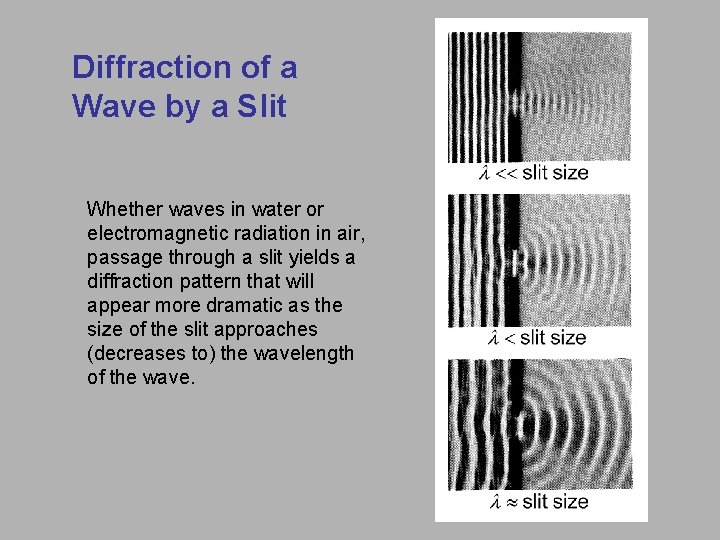 Diffraction of a Wave by a Slit

Whether waves in water or electromagnetic radiation in air, passage through a slit yields a diffraction pattern that will appear more dramatic as the size of the slit approaches (decreases to) the wavelength of the wave.

$\lambda <<$ slit size

$\lambda <$ slit size

$\lambda \approx$ slit size